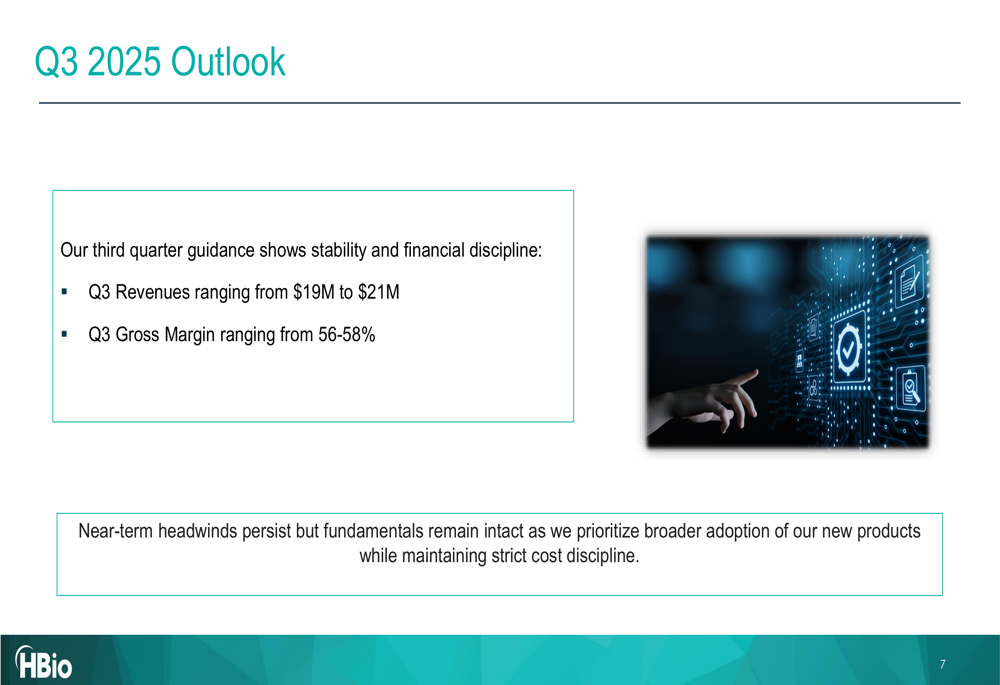 Q3 2025 Outlook

Our third quarter guidance shows stability and financial discipline:

▪ Q3 Revenues ranging from \$19M to \$21M

▪ Q3 Gross Margin ranging from 56-58%

Near-term headwinds persist but fundamentals remain intact as we prioritize broader adoption of our new products while maintaining strict cost discipline.

HBio

7